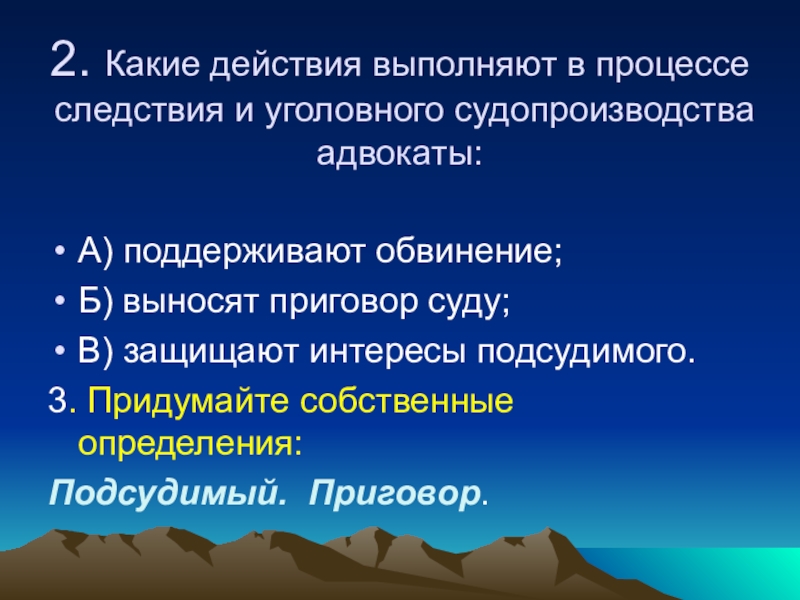 2. Какие действия выполняют в процессе следствия и уголовного судопроизводства адвокаты:

• А) поддерживают обвинение;
• Б) выносят приговор суду;
• В) защищают интересы подсудимого.

3. Придумайте собственные определения:
Подсудимый. Приговор.